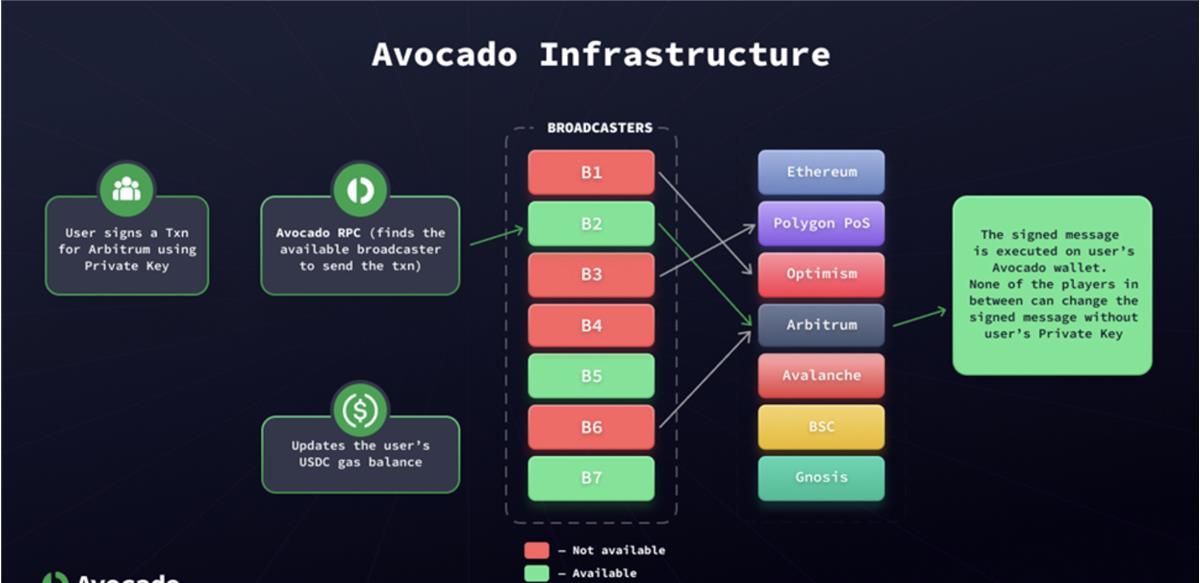 Avocado Infrastructure

User signs a Txn for Arbitrum using Private Key

Avocado RPC (finds the available broadcaster to send the txn)

Updates the user's USDC gas balance

BROADCASTERS

B1

B2

B3

B4

B5

B6

B7

Ethereum

Polygon PoS

Optimism

Arbitrum

Avalanche

BSC

Gnosis

The signed message is executed on user's Avocado wallet. None of the players in between can change the signed message without user's Private Key

– Not available

– Available

Avocado